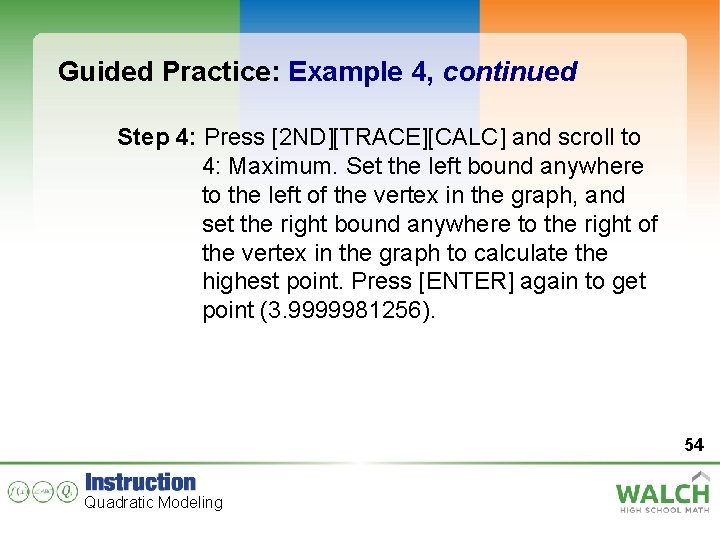 Guided Practice: Example 4, continued

Step 4: Press [2ND][TRACE][CALC] and scroll to 4: Maximum. Set the left bound anywhere to the left of the vertex in the graph, and set the right bound anywhere to the right of the vertex in the graph to calculate the highest point. Press [ENTER] again to get point (3.9999981256).

54

Instruction
Quadratic Modeling

WALCH
HIGH SCHOOL MATH